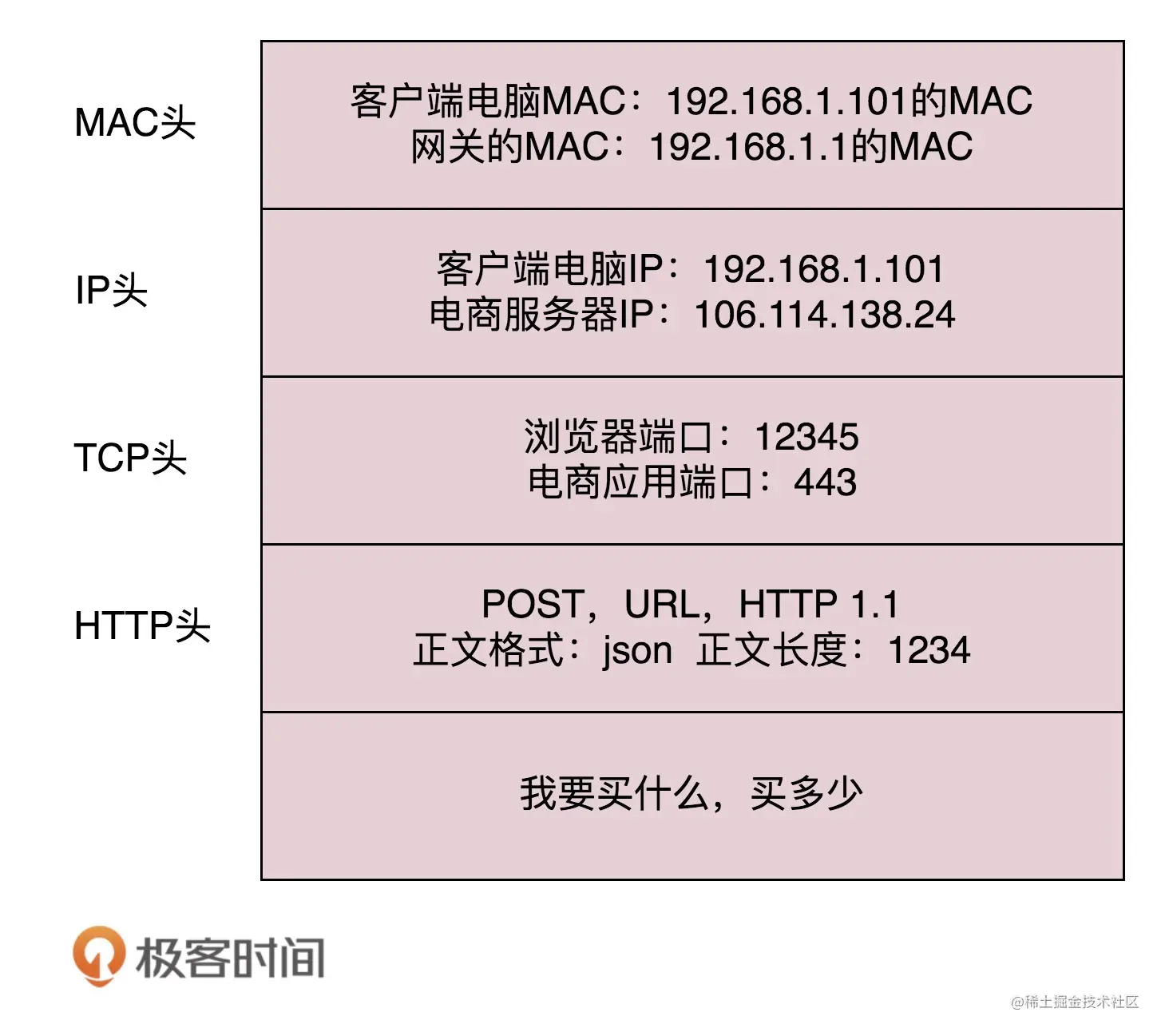 MAC头

客户端电脑MAC：192.168.1.101的MAC
网关的MAC：192.168.1.1的MAC

IP头

客户端电脑IP：192.168.1.101
电商服务器IP：106.114.138.24

TCP头

浏览器端口：12345
电商应用端口：443

HTTP头

POST，URL，HTTP 1.1
正文格式：json 正文长度：1234

我要买什么，买多少

极客时间

@稀土掘金技术社区